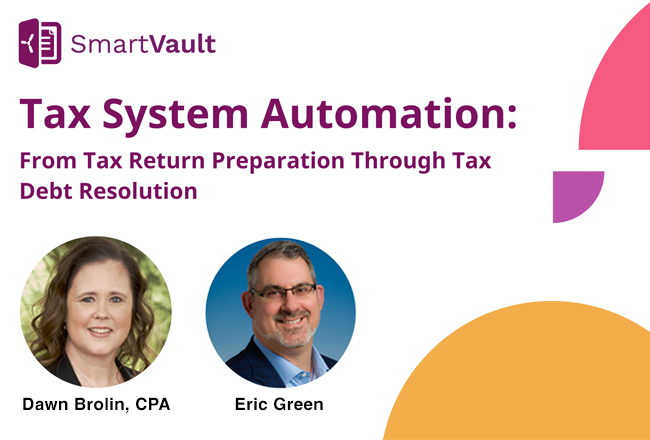 SmartVault

Tax System Automation:

From Tax Return Preparation Through Tax Debt Resolution

Dawn Brolin, CPA

Eric Green